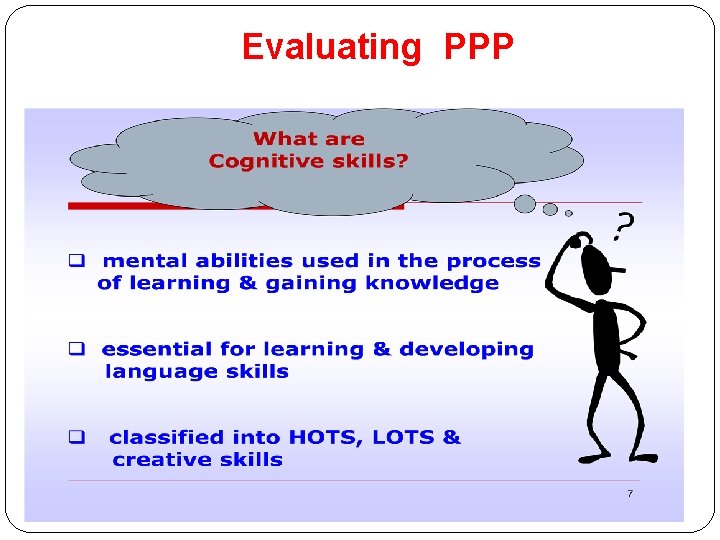 Evaluating PPP

What are Cognitive skills?

?

❑ mental abilities used in the process of learning & gaining knowledge

❑ essential for learning & developing language skills

❑ classified into HOTS, LOTS & creative skills

7